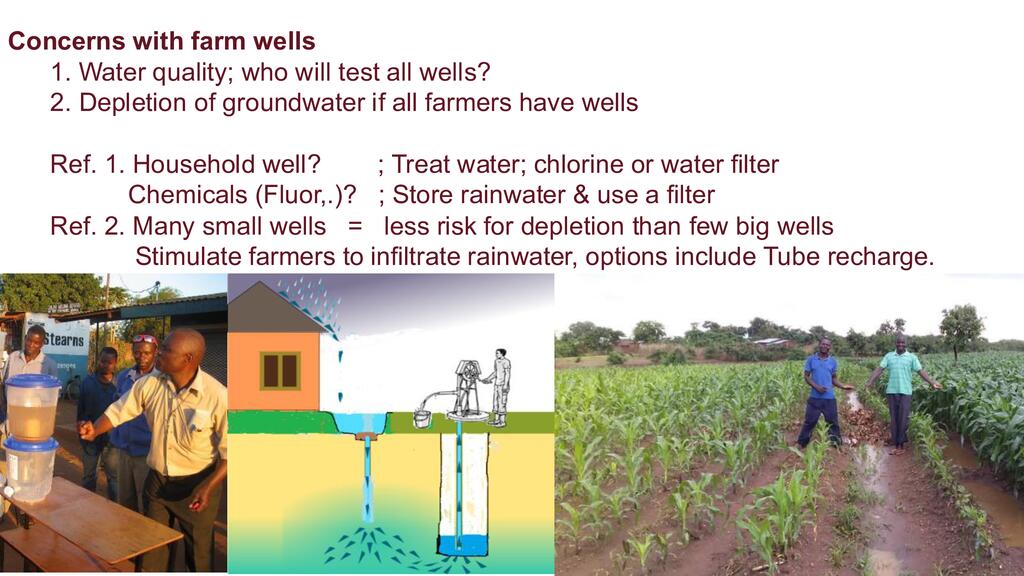 Concerns with farm wells

1. Water quality; who will test all wells?
2. Depletion of groundwater if all farmers have wells

Ref. 1. Household well? ; Treat water; chlorine or water filter
Chemicals (Fluor,.)? ; Store rainwater & use a filter
Ref. 2. Many small wells = less risk for depletion than few big wells
Stimulate farmers to infiltrate rainwater, options include Tube recharge.

Stearns